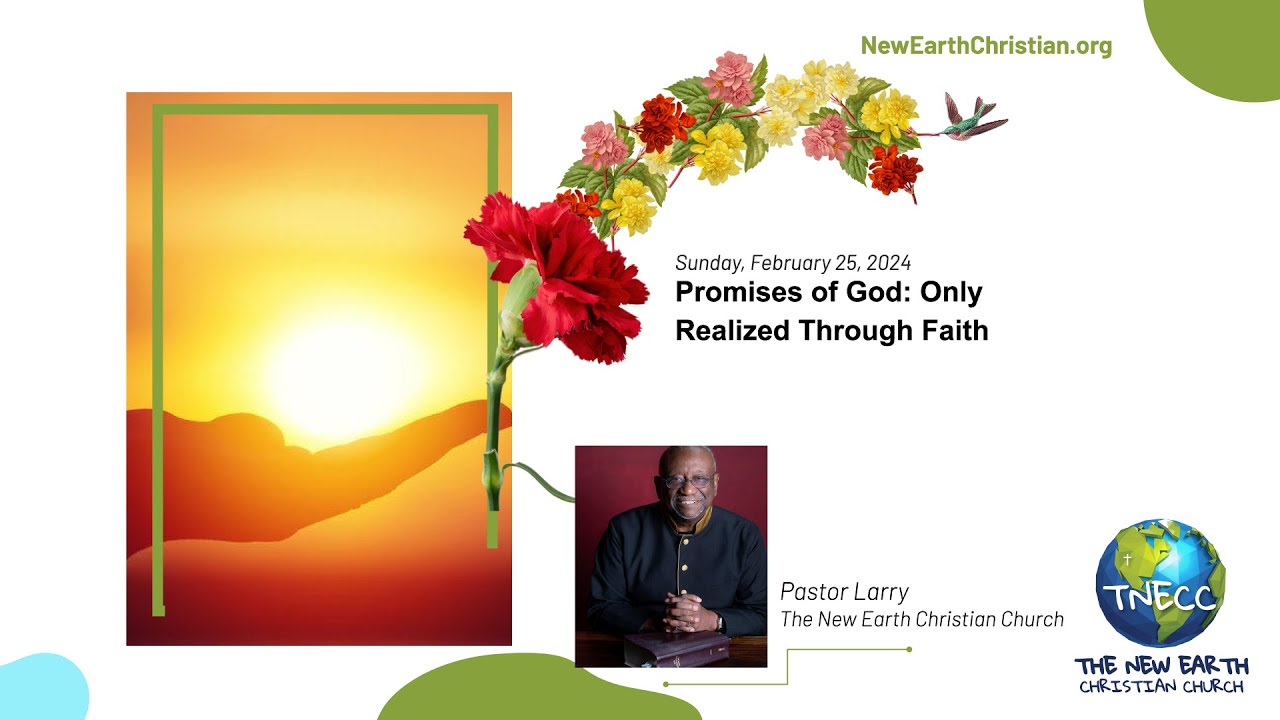 NewEarthChristian.org

Sunday, February 25, 2024

Promises of God: Only Realized Through Faith

Pastor Larry
The New Earth Christian Church

TNECC
THE NEW EARTH
CHRISTIAN CHURCH